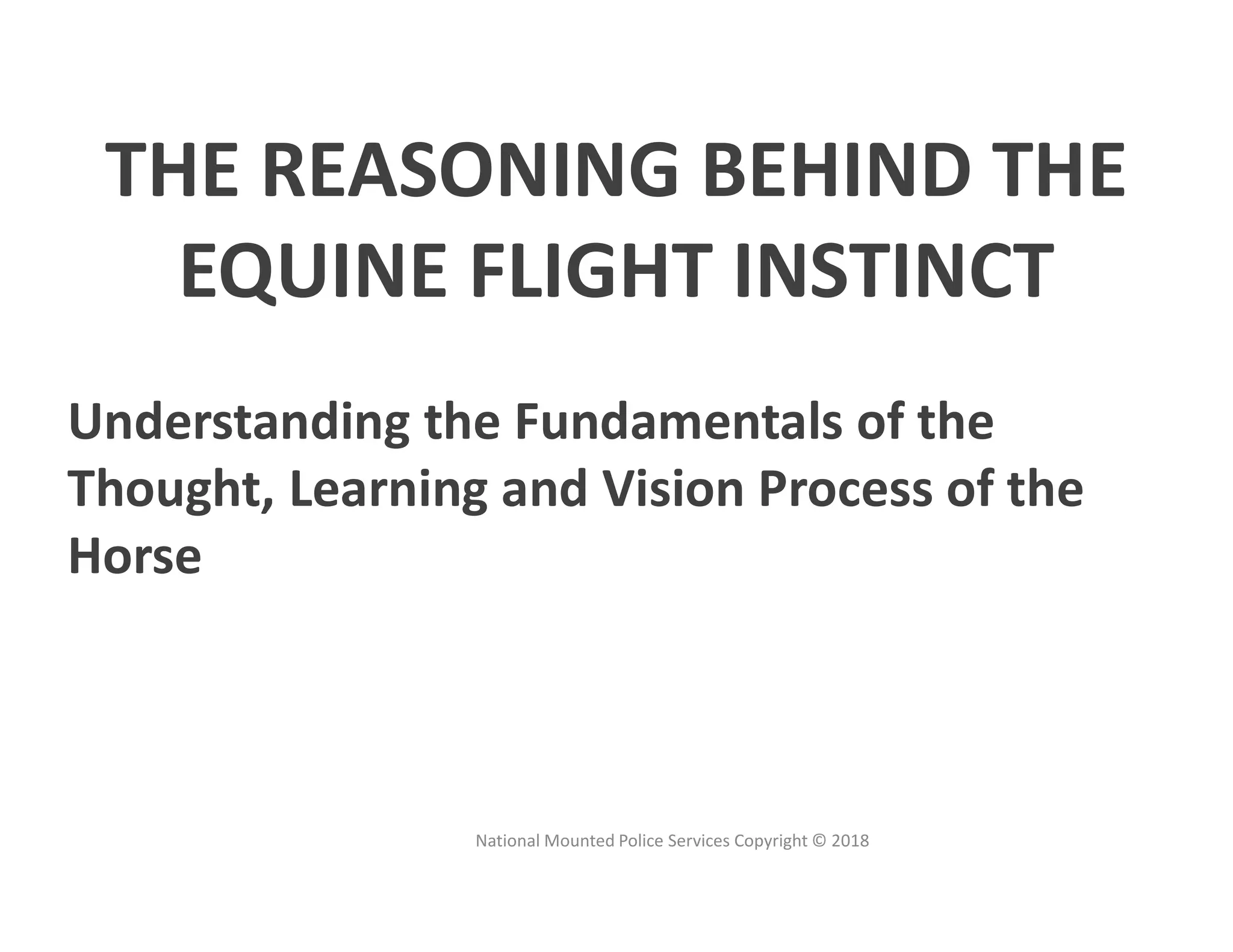 THE REASONING BEHIND THE EQUINE FLIGHT INSTINCT

Understanding the Fundamentals of the Thought, Learning and Vision Process of the Horse

National Mounted Police Services Copyright © 2018